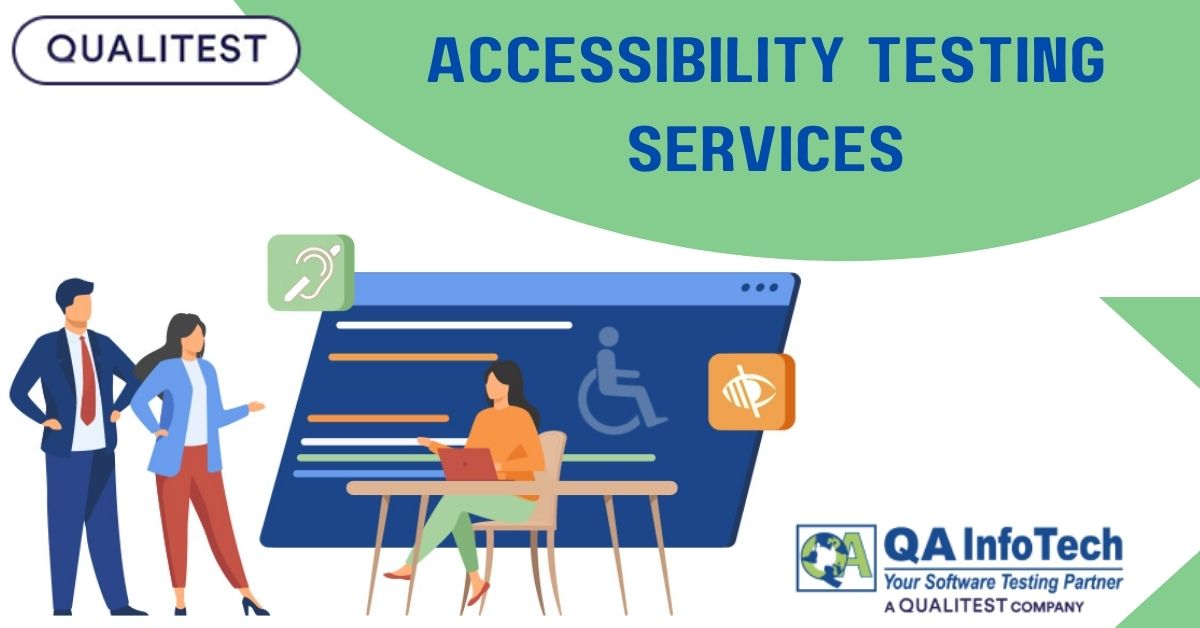 QUALITEST

ACCESSIBILITY TESTING SERVICES

QA InfoTech
Your Software Testing Partner
A QUALITEST COMPANY